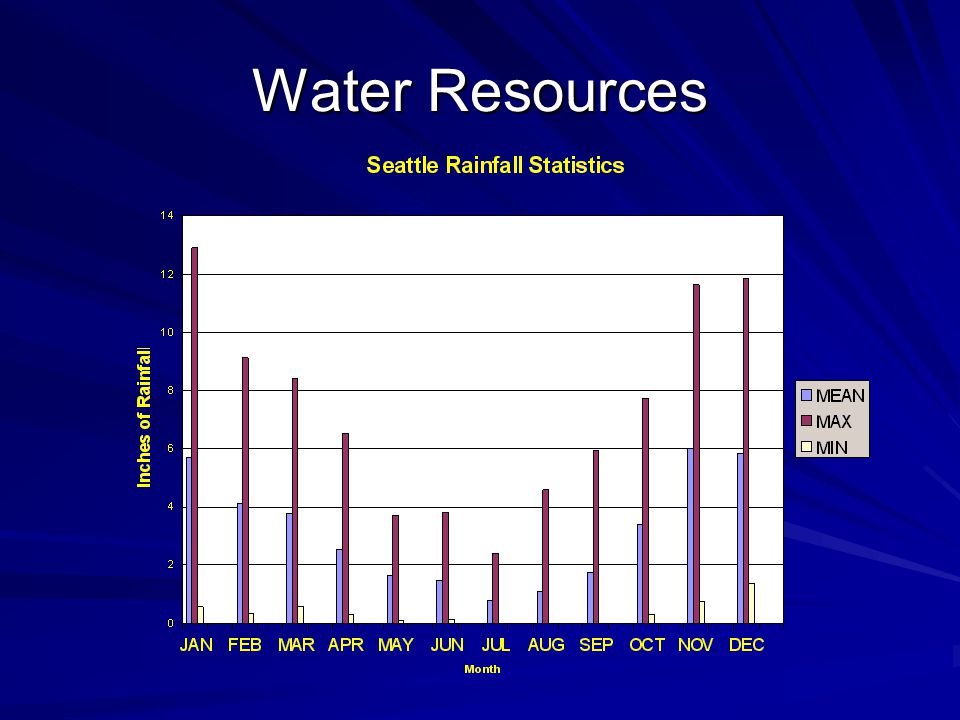 Water Resources

Seattle Rainfall Statistics

Inches of Rainfall

14
12
10
8
6
4
2
0

JAN FEB MAR APR MAY JUN JUL AUG SEP OCT NOV DEC

Month

MEAN
MAX
MIN